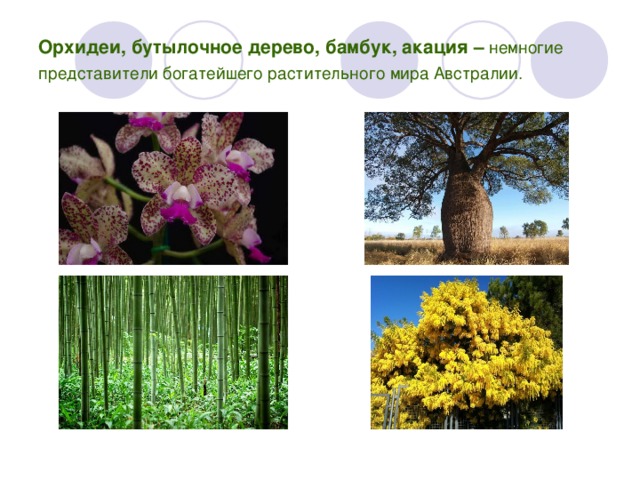 Орхидеи, бутылочное дерево, бамбук, акация – немногие представители богатейшего растительного мира Австралии.